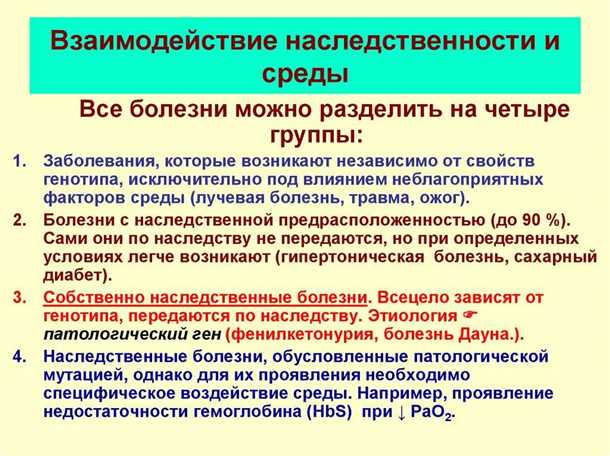 Взаимодействие наследственности и среды

Все болезни можно разделить на четыре группы:

1. Заболевания, которые возникают независимо от свойств генотипа, исключительно под влиянием неблагоприятных факторов среды (лучевая болезнь, травма, ожог).

2. Болезни с наследственной предрасположенностью (до 90 %). Сами они по наследству не передаются, но при определенных условиях легче возникают (гипертоническая болезнь, сахарный диабет).

3. Собственно наследственные болезни. Всецело зависят от генотипа, передаются по наследству. Этиология ☛ патологический ген (фенилкетонурия, болезнь Дауна.).

4. Наследственные болезни, обусловленные патологической мутацией, однако для их проявления необходимо специфическое воздействие среды. Например, проявление недостаточности гемоглобина (HbS) при ↓ $PaO_2$.